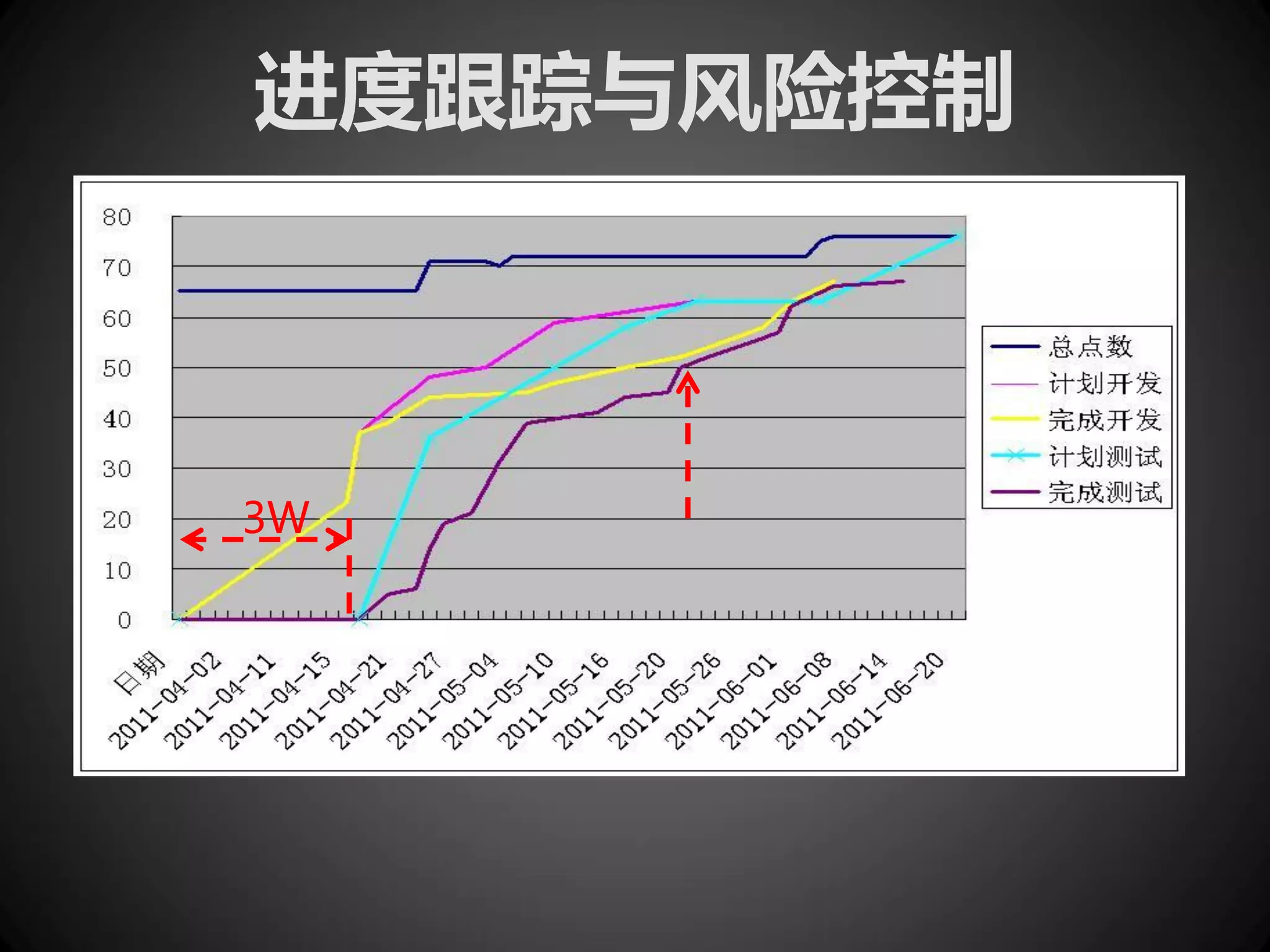 进度跟踪与风险控制

80
70
60
50
40
30
20
10
0

3W

日期
2011-04-02
2011-04-11
2011-04-15
2011-04-21
2011-04-27
2011-05-04
2011-05-10
2011-05-16
2011-05-20
2011-05-26
2011-06-01
2011-06-08
2011-06-14
2011-06-20

总点数
计划开发
完成开发
计划测试
完成测试